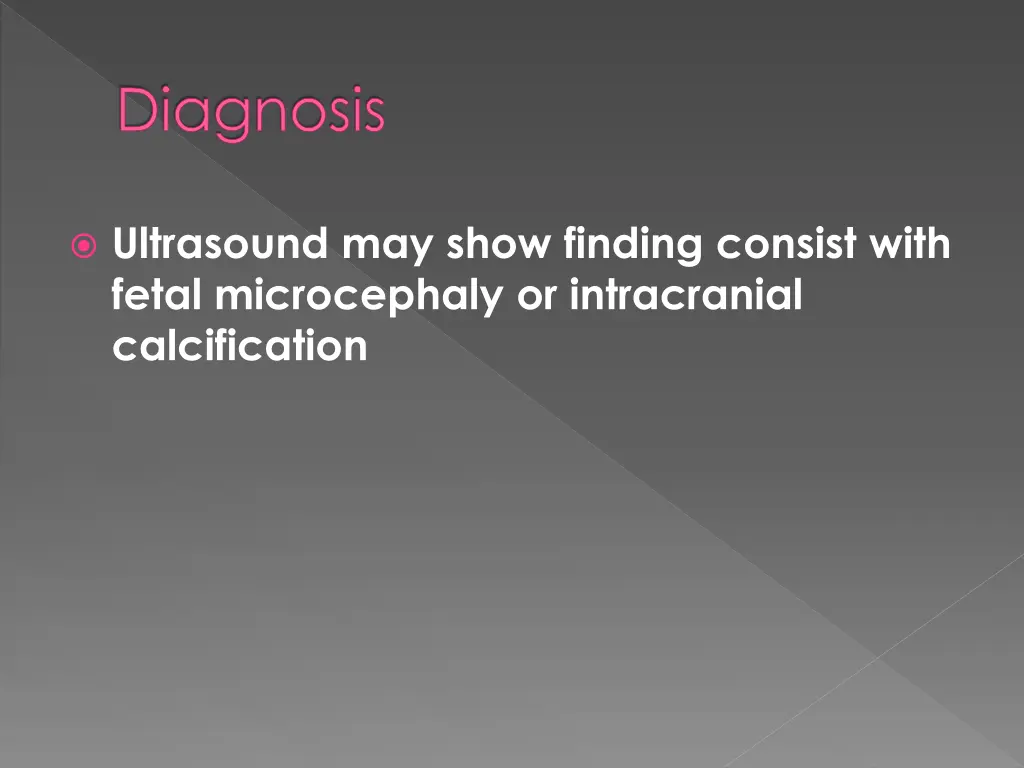 Diagnosis

Ultrasound may show finding consist with fetal microcephaly or intracranial calcification